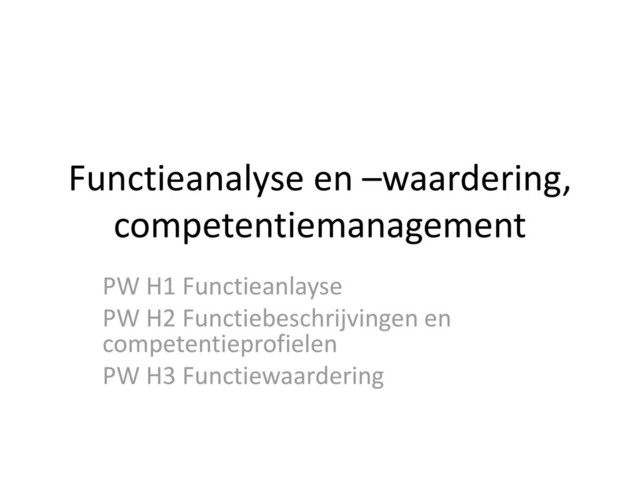 Functieanalyse en –waardering, competentiemanagement

PW H1 Functieanlayse
PW H2 Functiebeschrijvingen en competentieprofielen
PW H3 Functiewaardering